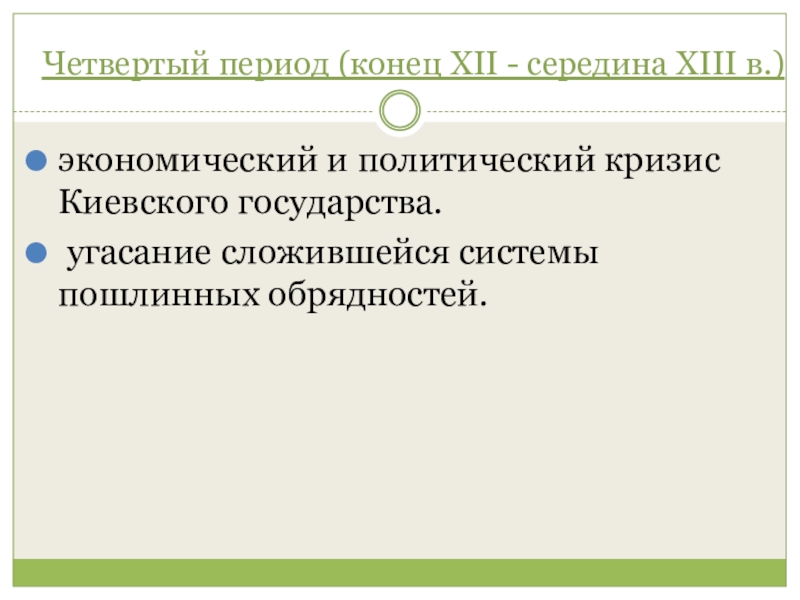 Четвертый период (конец XII - середина XIII в.)

экономический и политический кризис Киевского государства.

угасание сложившейся системы пошлинных обрядностей.